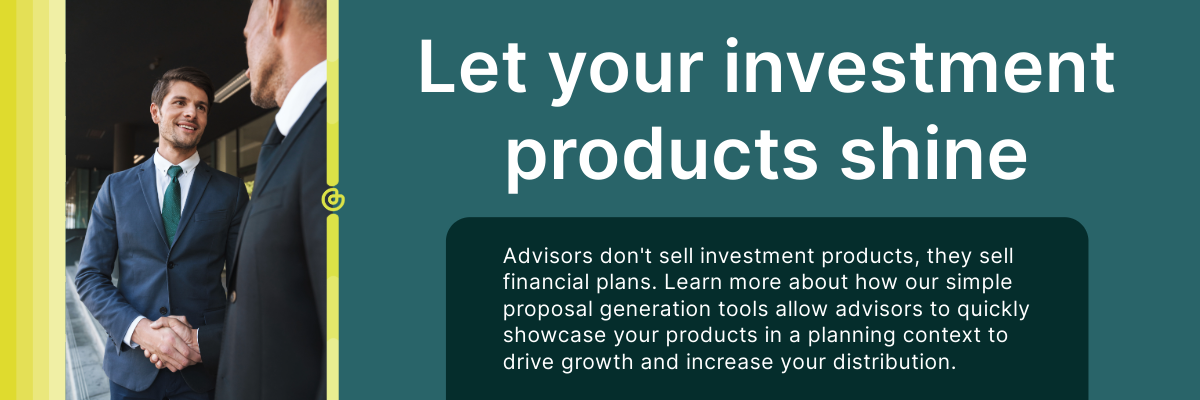 Let your investment products shine

Advisors don't sell investment products, they sell financial plans. Learn more about how our simple proposal generation tools allow advisors to quickly showcase your products in a planning context to drive growth and increase your distribution.